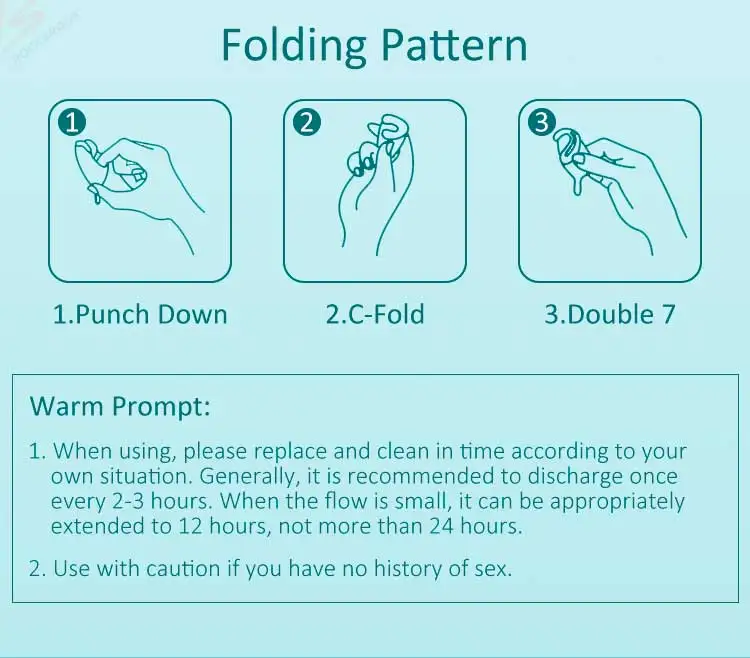 Folding Pattern

1

2

3

1.Punch Down

2.C-Fold

3.Double 7

Warm Prompt:

1. When using, please replace and clean in time according to your own situation. Generally, it is recommended to discharge once every 2-3 hours. When the flow is small, it can be appropriately extended to 12 hours, not more than 24 hours.

2. Use with caution if you have no history of sex.